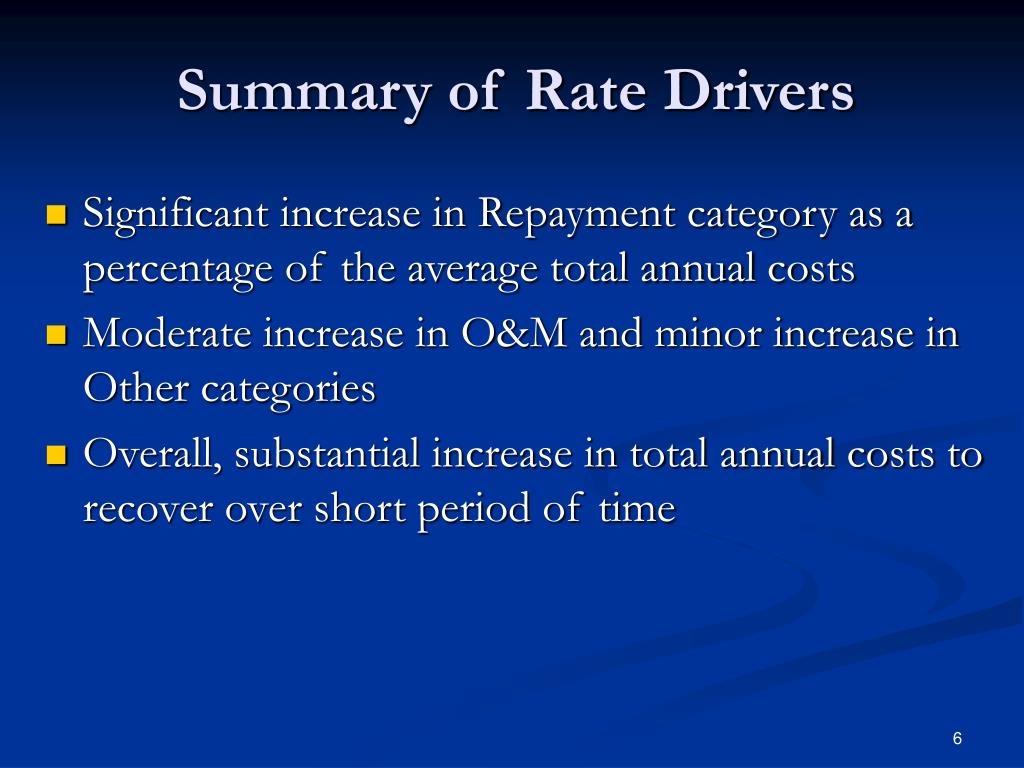 Summary of Rate Drivers

- Significant increase in Repayment category as a percentage of the average total annual costs
- Moderate increase in O&M and minor increase in Other categories
- Overall, substantial increase in total annual costs to recover over short period of time

6